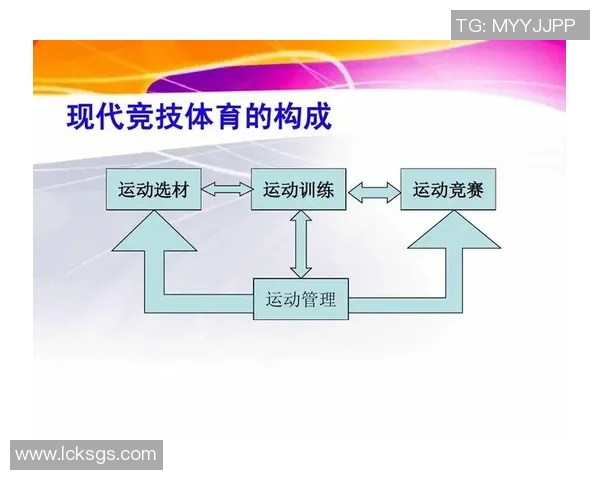 TG: MYYJJPP

现代竞技体育的构成

运动选材

运动训练

运动竞赛

运动管理

www.lcksgs.com